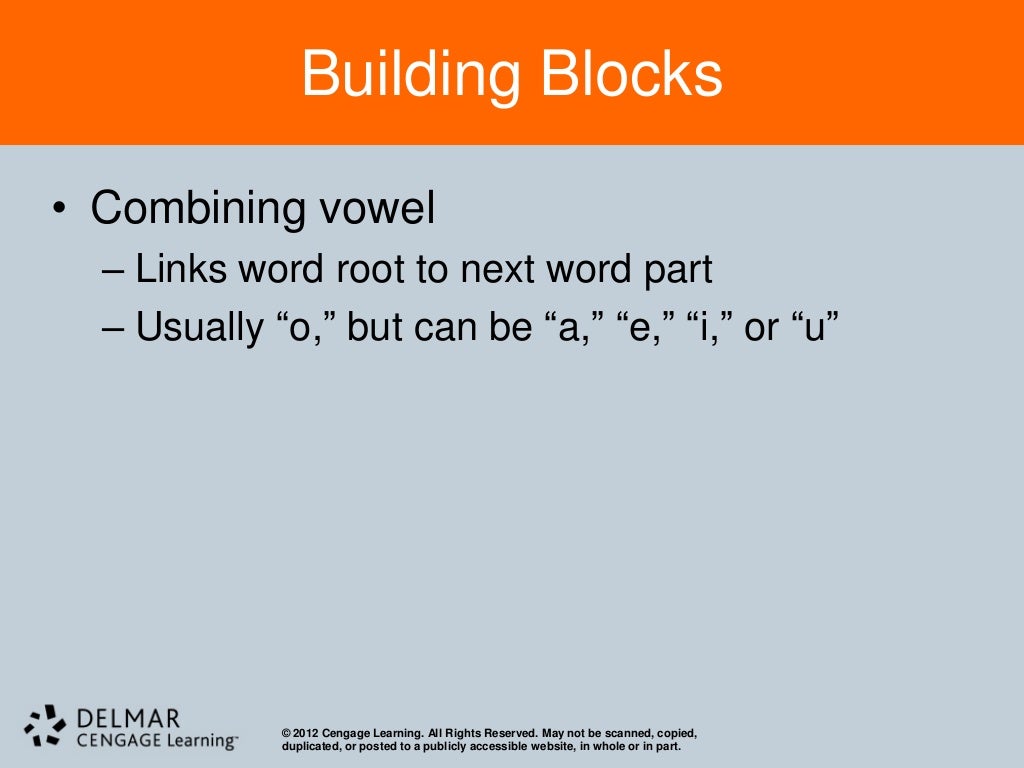 Building Blocks

• Combining vowel
– Links word root to next word part
– Usually “o,” but can be “a,” “e,” “i,” or “u”

DELMAR
CENGAGE Learning™

© 2012 Cengage Learning. All Rights Reserved. May not be scanned, copied, duplicated, or posted to a publicly accessible website, in whole or in part.